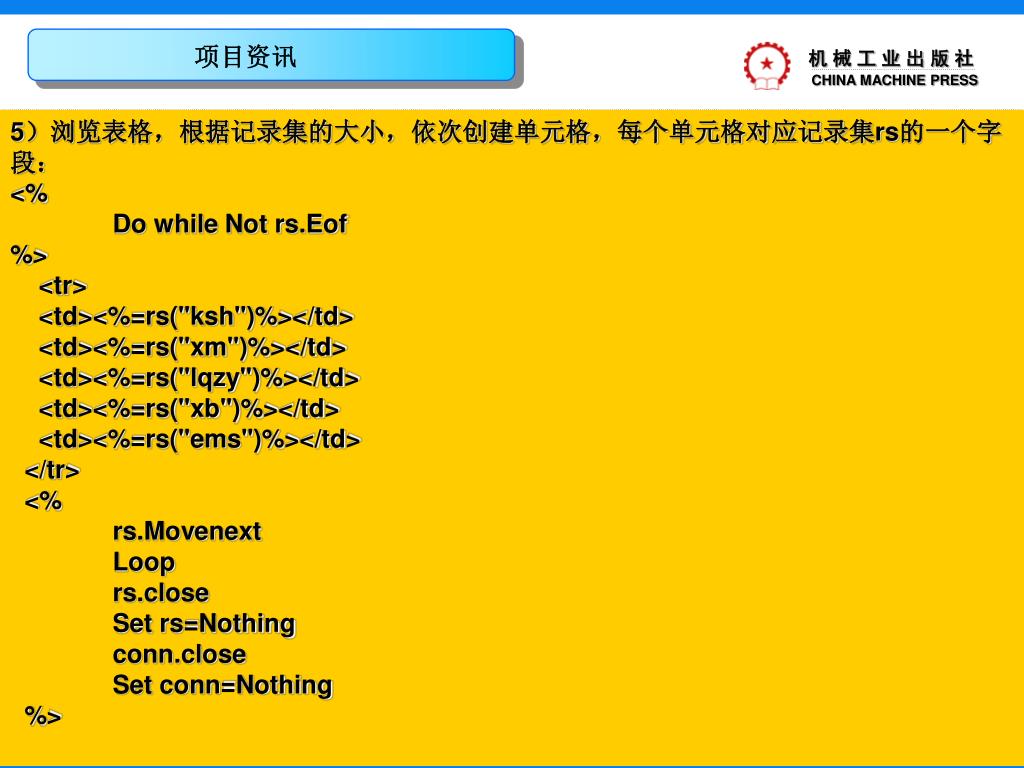 项目资讯

机械工业出版社
CHINA MACHINE PRESS

5）浏览表格，根据记录集的大小，依次创建单元格，每个单元格对应记录集rs的一个字段：
<%
Do while Not rs.Eof
%>
<tr>
<td><%=rs("ksh")%></td>
<td><%=rs("xm")%></td>
<td><%=rs("lqzy")%></td>
<td><%=rs("xb")%></td>
<td><%=rs("ems")%></td>
</tr>
<%
rs.Movenext
Loop
rs.close
Set rs=Nothing
conn.close
Set conn=Nothing
%>